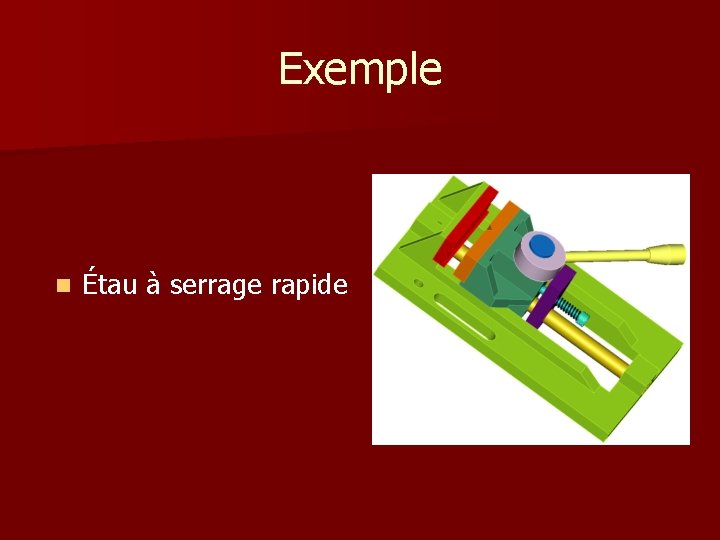 Exemple

Étau à serrage rapide